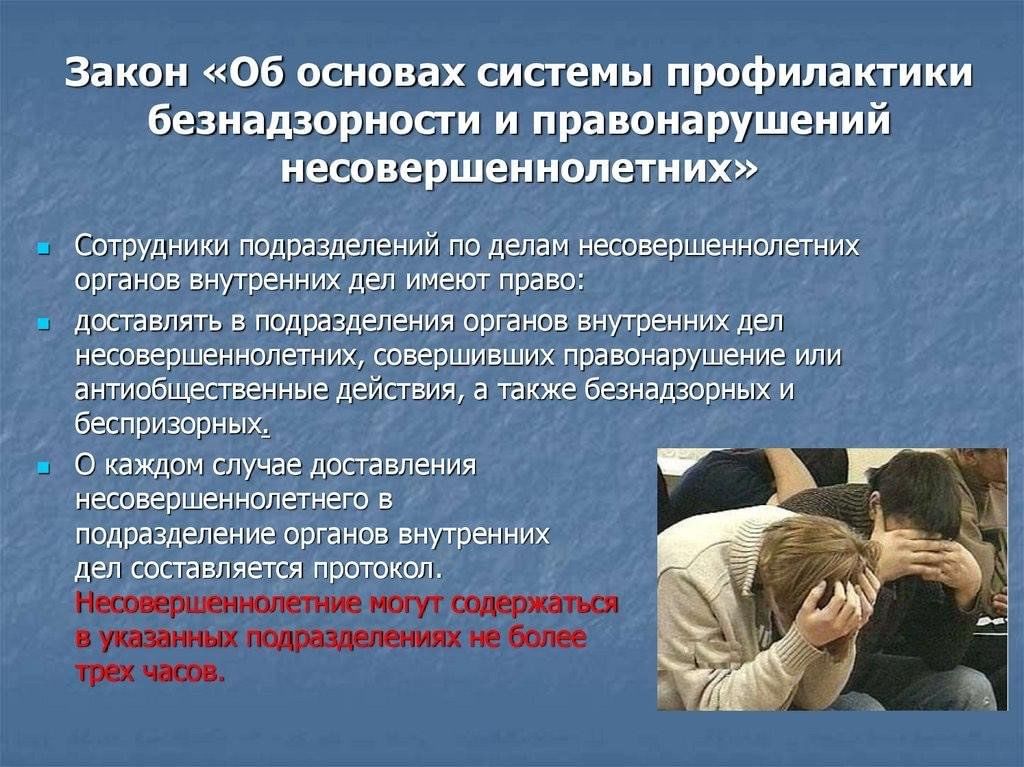 Закон «Об основах системы профилактики безнадзорности и правонарушений несовершеннолетних»

Сотрудники подразделений по делам несовершеннолетних органов внутренних дел имеют право:

доставлять в подразделения органов внутренних дел несовершеннолетних, совершивших правонарушение или антиобщественные действия, а также безнадзорных и беспризорных.

О каждом случае доставления несовершеннолетнего в подразделение органов внутренних дел составляется протокол. Несовершеннолетние могут содержаться в указанных подразделениях не более трех часов.